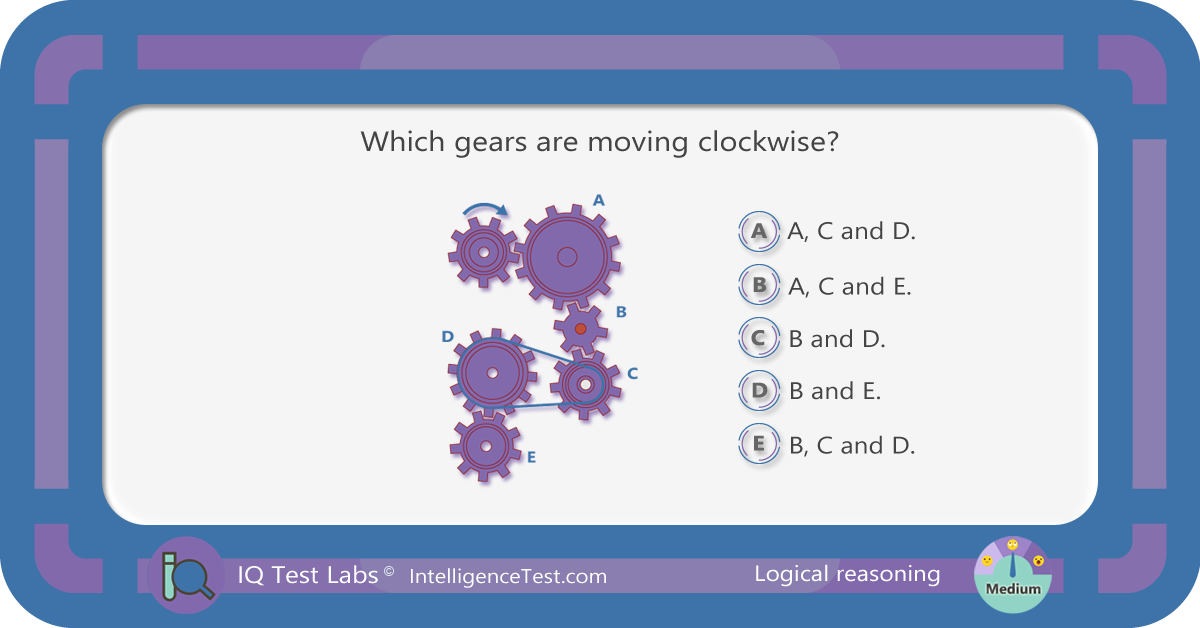 Which gears are moving clockwise?

A

B

D

C

E

A A, C and D.

B A, C and E.

C B and D.

D B and E.

E B, C and D.

IQ Test Labs © IntelligenceTest.com

Logical reasoning

Medium